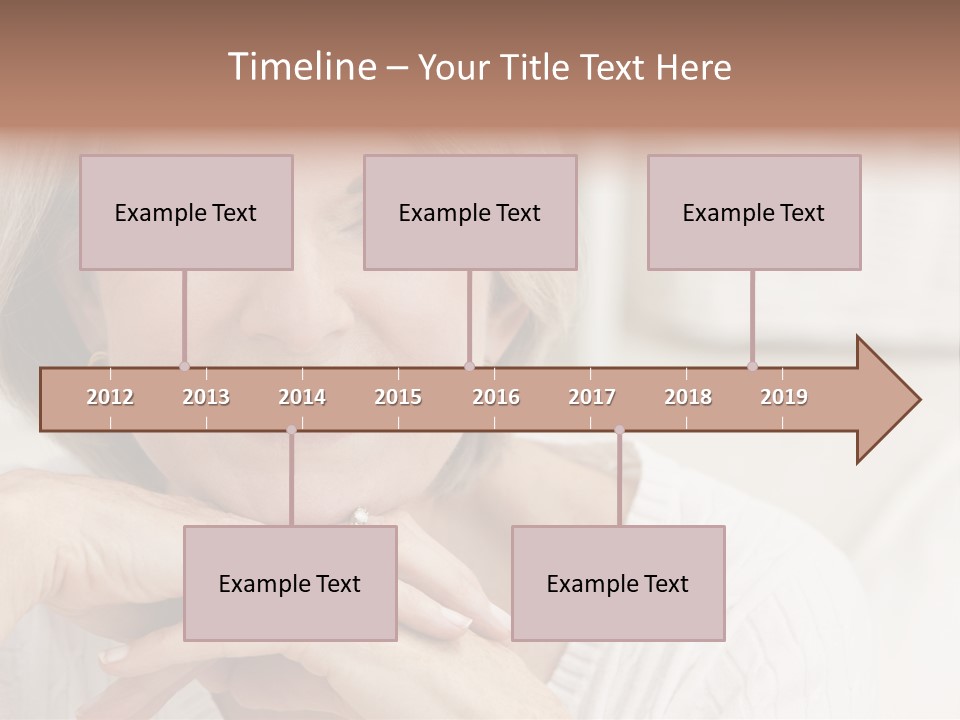 Timeline – Your Title Text Here

Example Text

Example Text

Example Text

2012 2013 2014 2015 2016 2017 2018 2019

Example Text

Example Text